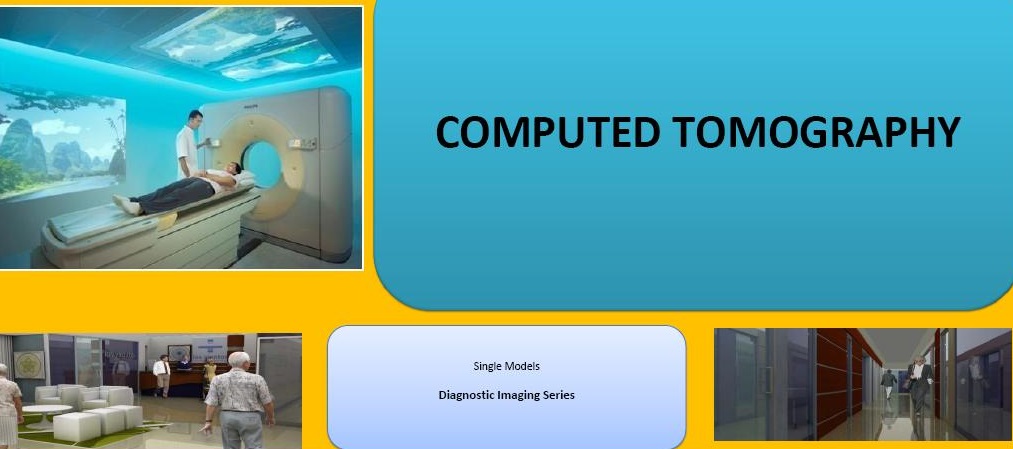 COMPUTED TOMOGRAPHY

Single Models

Diagnostic Imaging Series